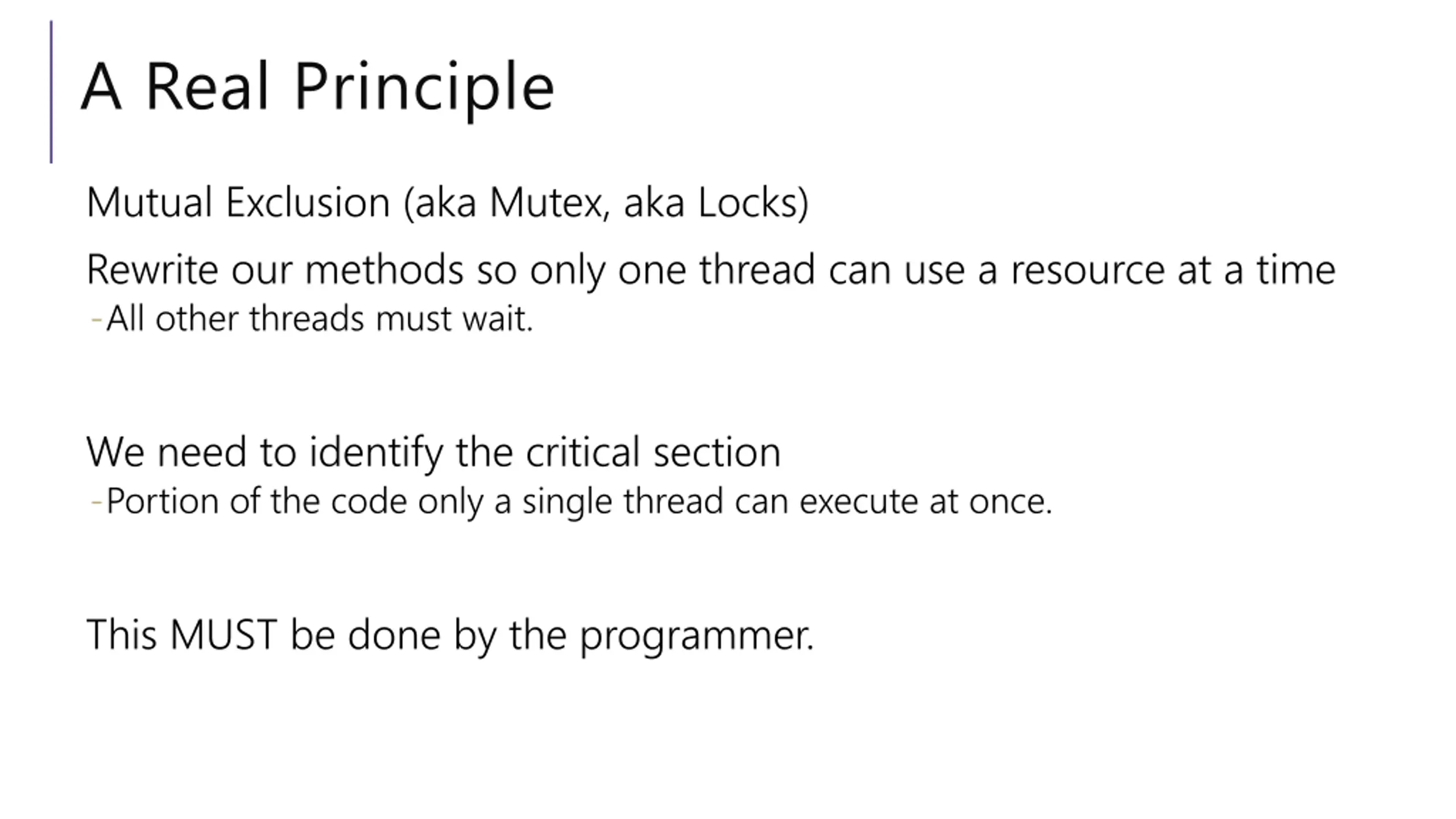 A Real Principle

Mutual Exclusion (aka Mutex, aka Locks)

Rewrite our methods so only one thread can use a resource at a time
-All other threads must wait.

We need to identify the critical section
-Portion of the code only a single thread can execute at once.

This MUST be done by the programmer.